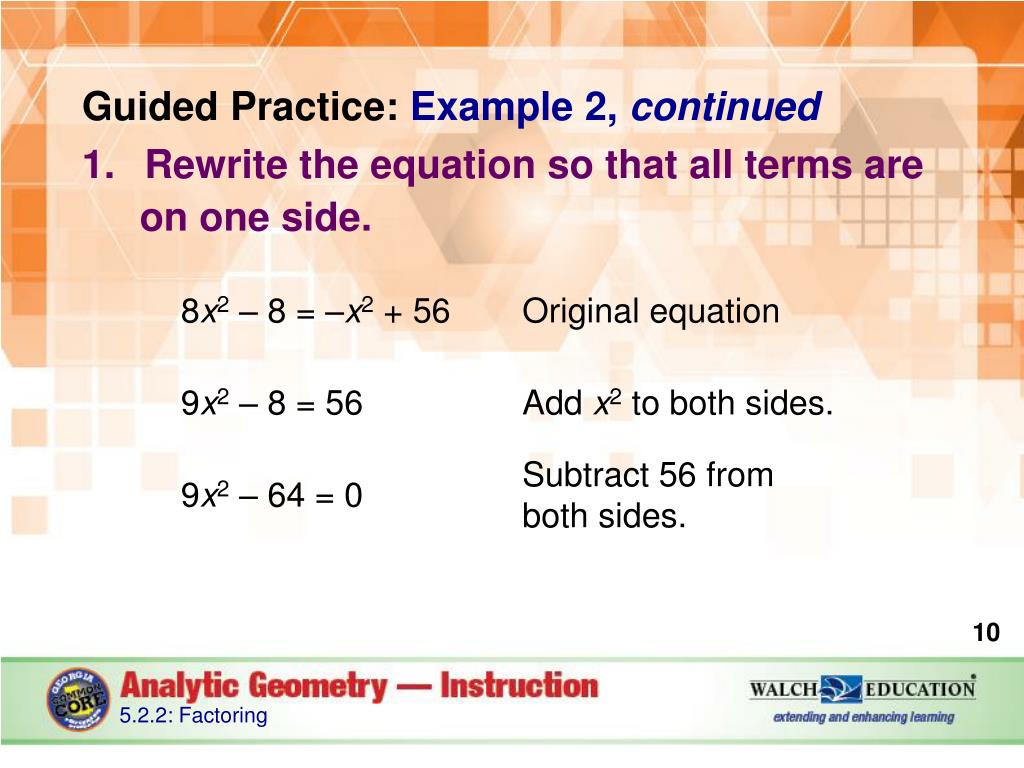 Guided Practice: Example 2, continued

1. Rewrite the equation so that all terms are on one side.

| | |
|---|---|
| $8x^2 - 8 = -x^2 + 56$ | Original equation |
| $9x^2 - 8 = 56$ | Add $x^2$ to both sides. |
| $9x^2 - 64 = 0$ | Subtract 56 from both sides. |

10

GEORGIA COMMON CORE

Analytic Geometry — Instruction

5.2.2: Factoring

WALCH EDUCATION

extending and enhancing learning